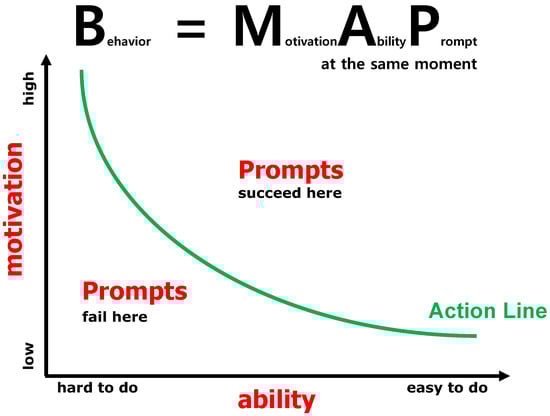 Behavior = MotivationAbilityPrompt
at the same moment

high
motivation
low

Prompts
succeed here

Prompts
fail here

Action Line

hard to do
ability
easy to do